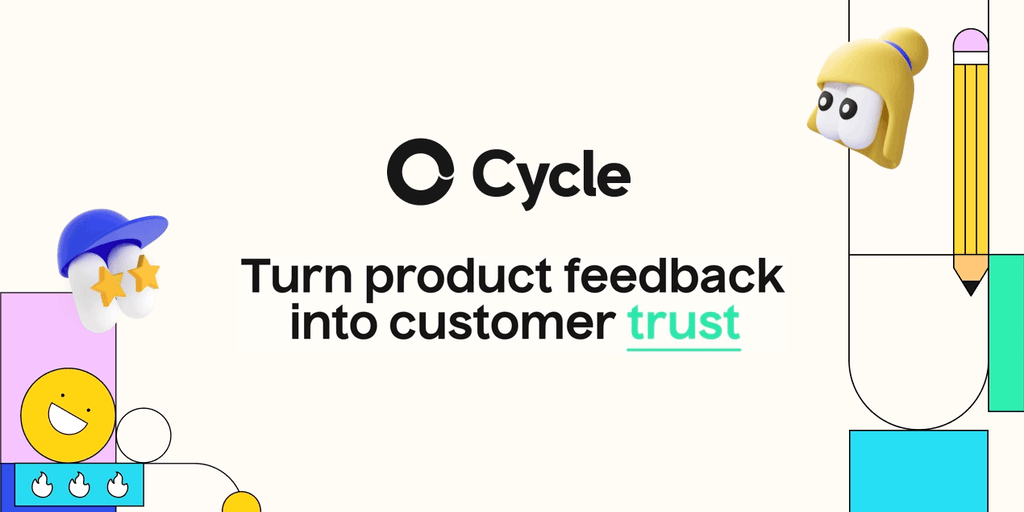 Cycle

Turn product feedback into customer trust